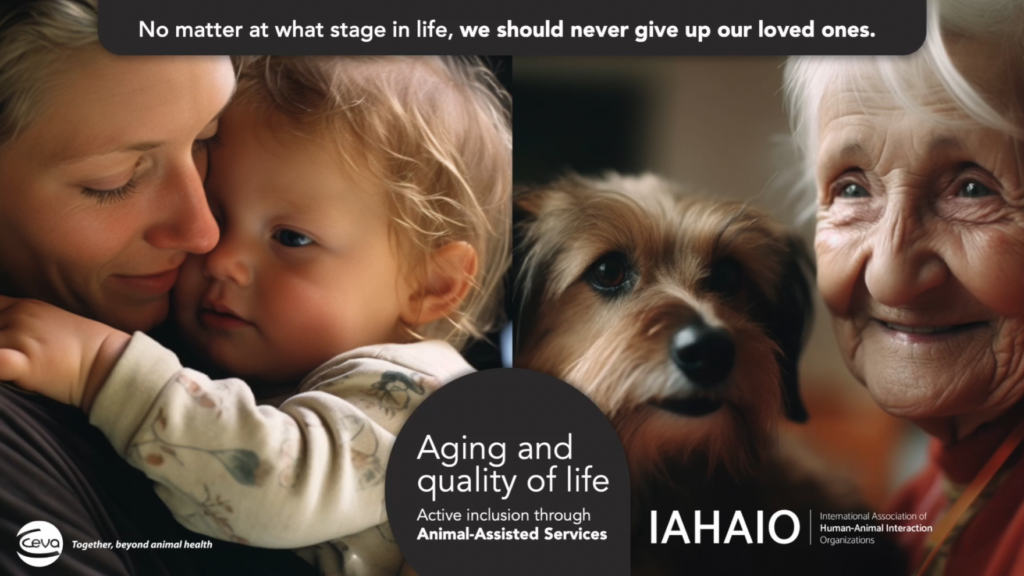 No matter at what stage in life, we should never give up our loved ones.

Aging and quality of life

Active inclusion through Animal-Assisted Services

Ceva

Together, beyond animal health

IAHAIO

International Association of Human-Animal Interaction Organizations